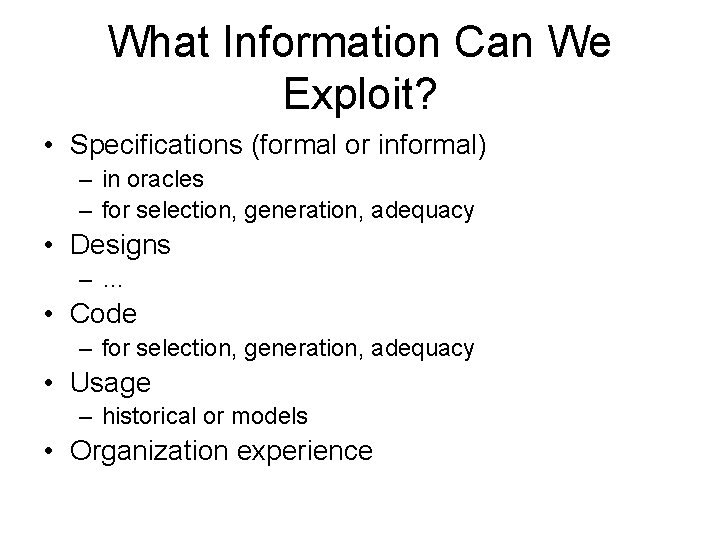 What Information Can We Exploit?

• Specifications (formal or informal)
– in oracles
– for selection, generation, adequacy
• Designs
– ...
• Code
– for selection, generation, adequacy
• Usage
– historical or models
• Organization experience